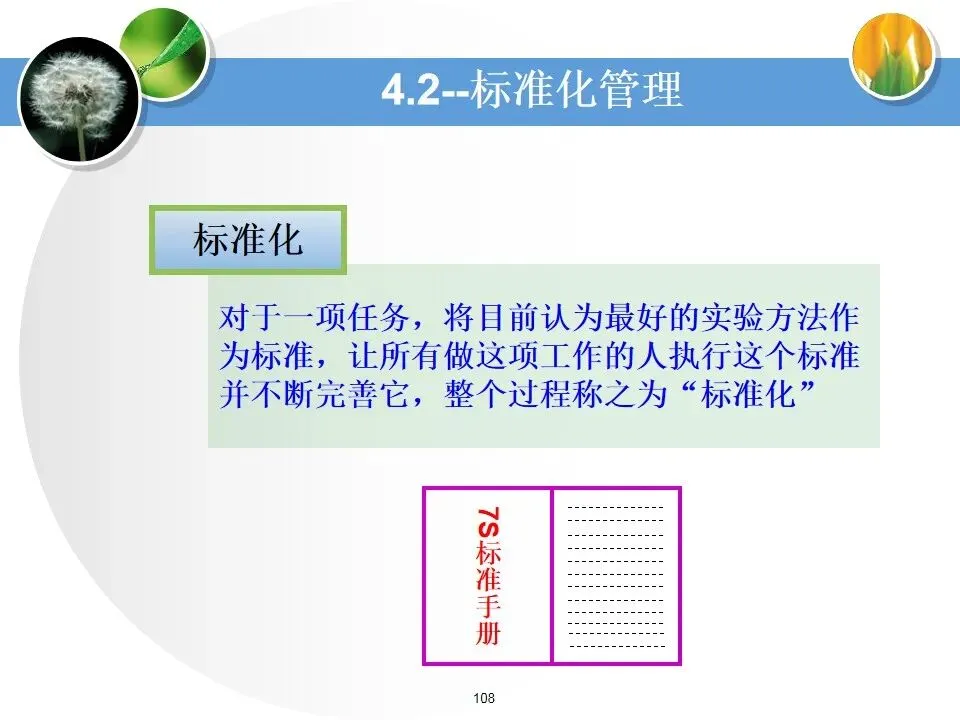 4.2--标准化管理

标准化

对于一项任务，将目前认为最好的实验方法作为标准，让所有做这项工作的人执行这个标准并不断完善它，整个过程称之为“标准化”

7S标准手册

108